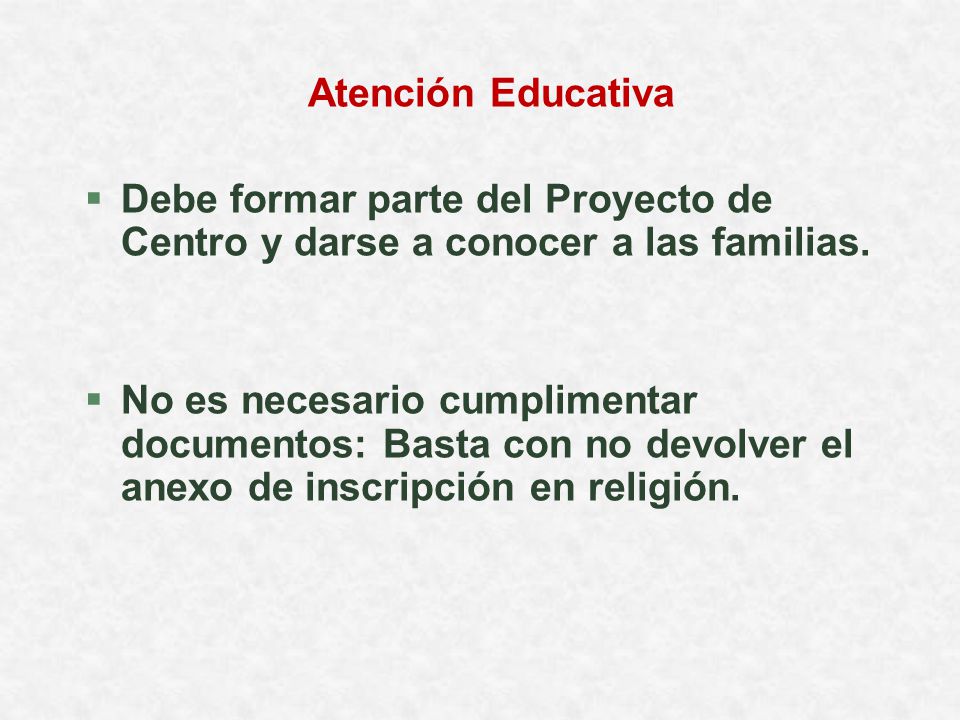 Atención Educativa

▪ Debe formar parte del Proyecto de Centro y darse a conocer a las familias.

▪ No es necesario cumplimentar documentos: Basta con no devolver el anexo de inscripción en religión.